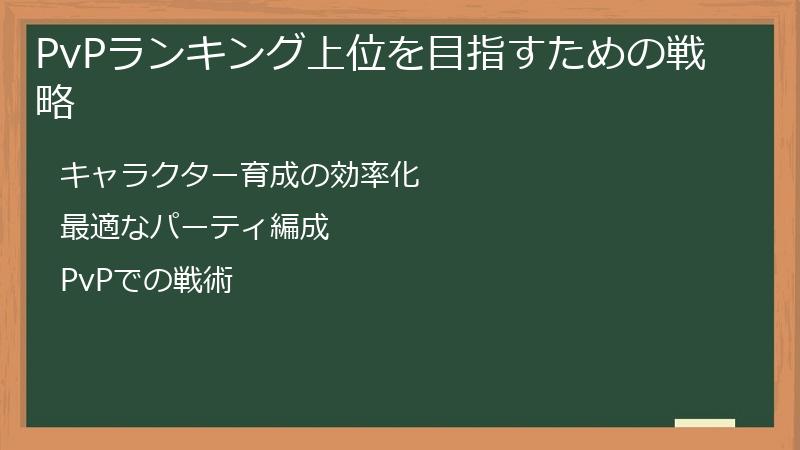 PvPランキング上位を目指すための戦略

キャラクター育成の効率化

最適なパーティ編成

PvPでの戦術